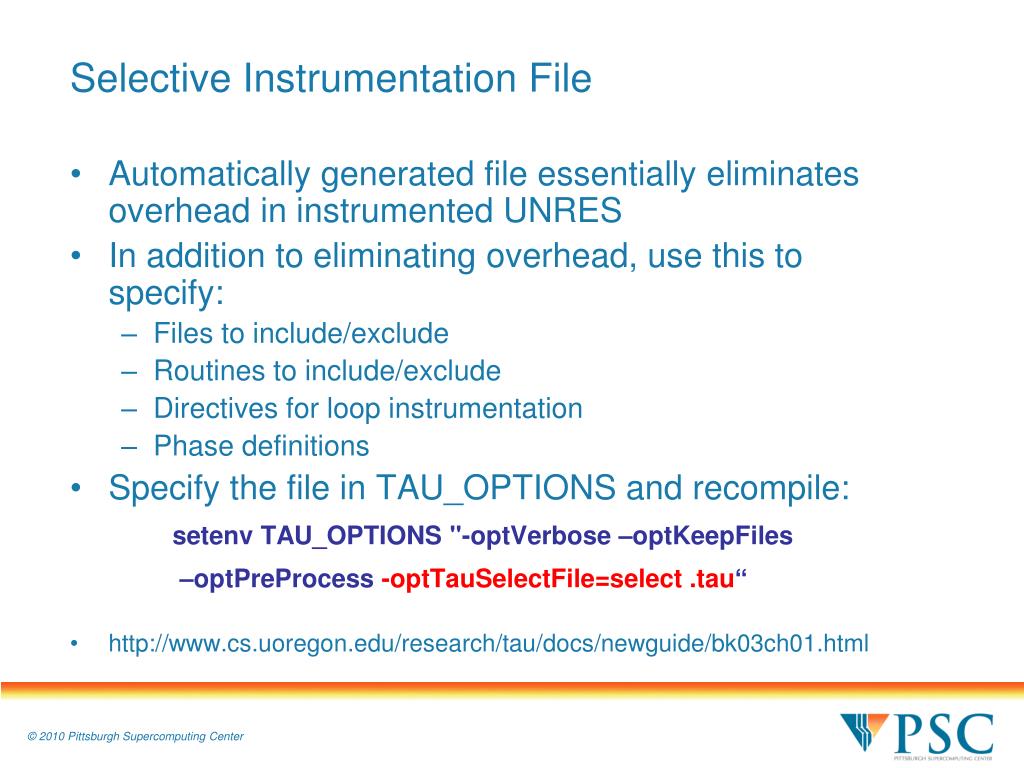 Selective Instrumentation File

• Automatically generated file essentially eliminates overhead in instrumented UNRES
• In addition to eliminating overhead, use this to specify:
– Files to include/exclude
– Routines to include/exclude
– Directives for loop instrumentation
– Phase definitions
• Specify the file in TAU_OPTIONS and recompile:

setenv TAU_OPTIONS "-optVerbose –optKeepFiles –optPreProcess -optTauSelectFile=select .tau“

• http://www.cs.uoregon.edu/research/tau/docs/newguide/bk03ch01.html

© 2010 Pittsburgh Supercomputing Center

PSC
PITTSBURGH SUPERCOMPUTING CENTER